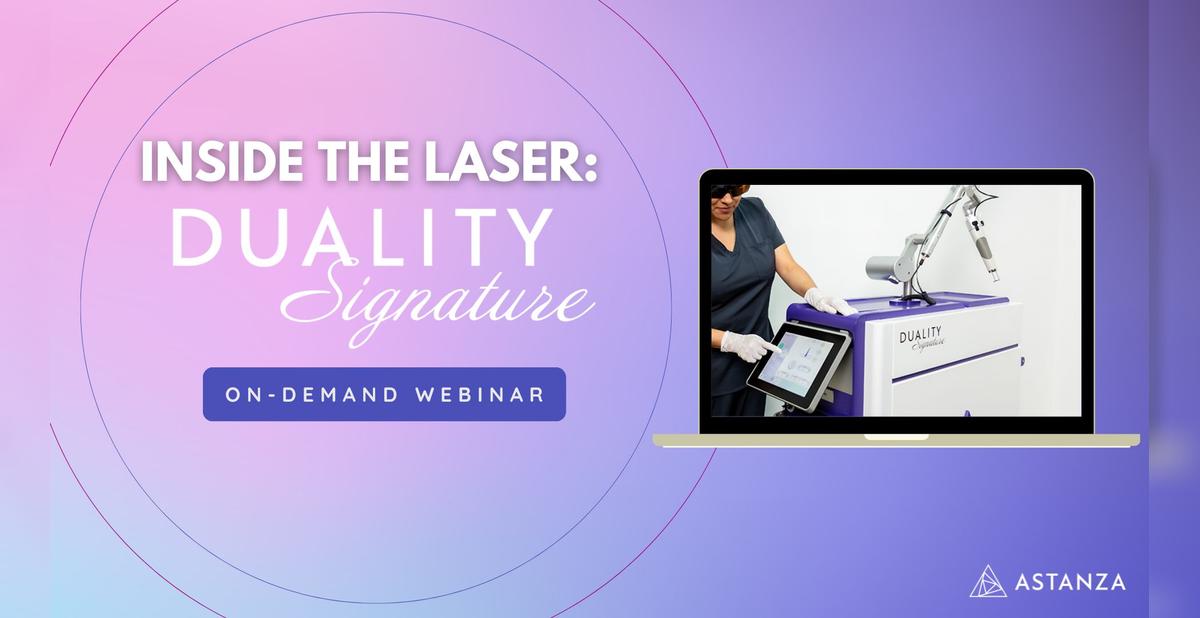 INSIDE THE LASER:
DUALITY
Signature

ON-DEMAND WEBINAR

DUALITY
Signature

ASTANZA